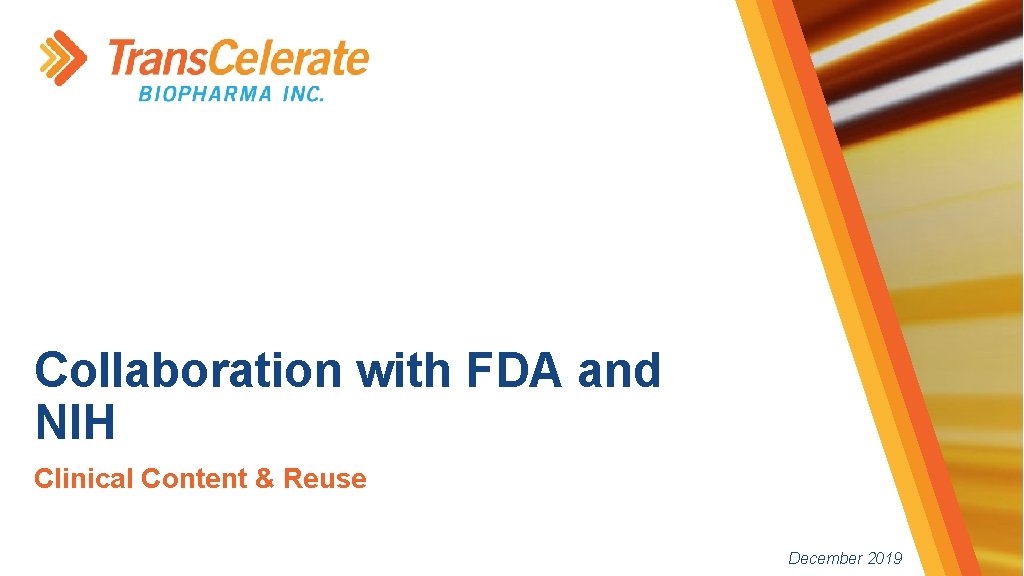 TransCelerate
BIOPHARMA INC.

Collaboration with FDA and NIH

Clinical Content & Reuse

December 2019